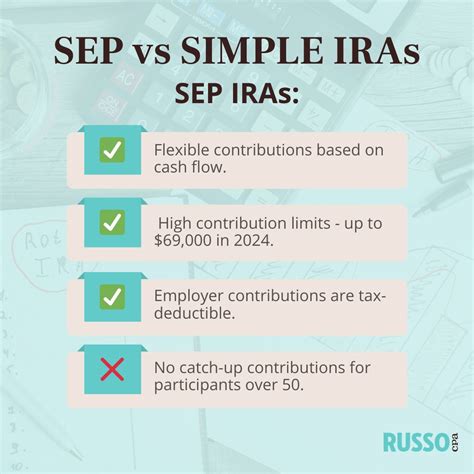 SEP vs SIMPLE IRAs

SEP IRAs:

Flexible contributions based on cash flow.

High contribution limits - up to $69,000 in 2024.

Employer contributions are tax-deductible.

No catch-up contributions for participants over 50.

RUSSO cpa